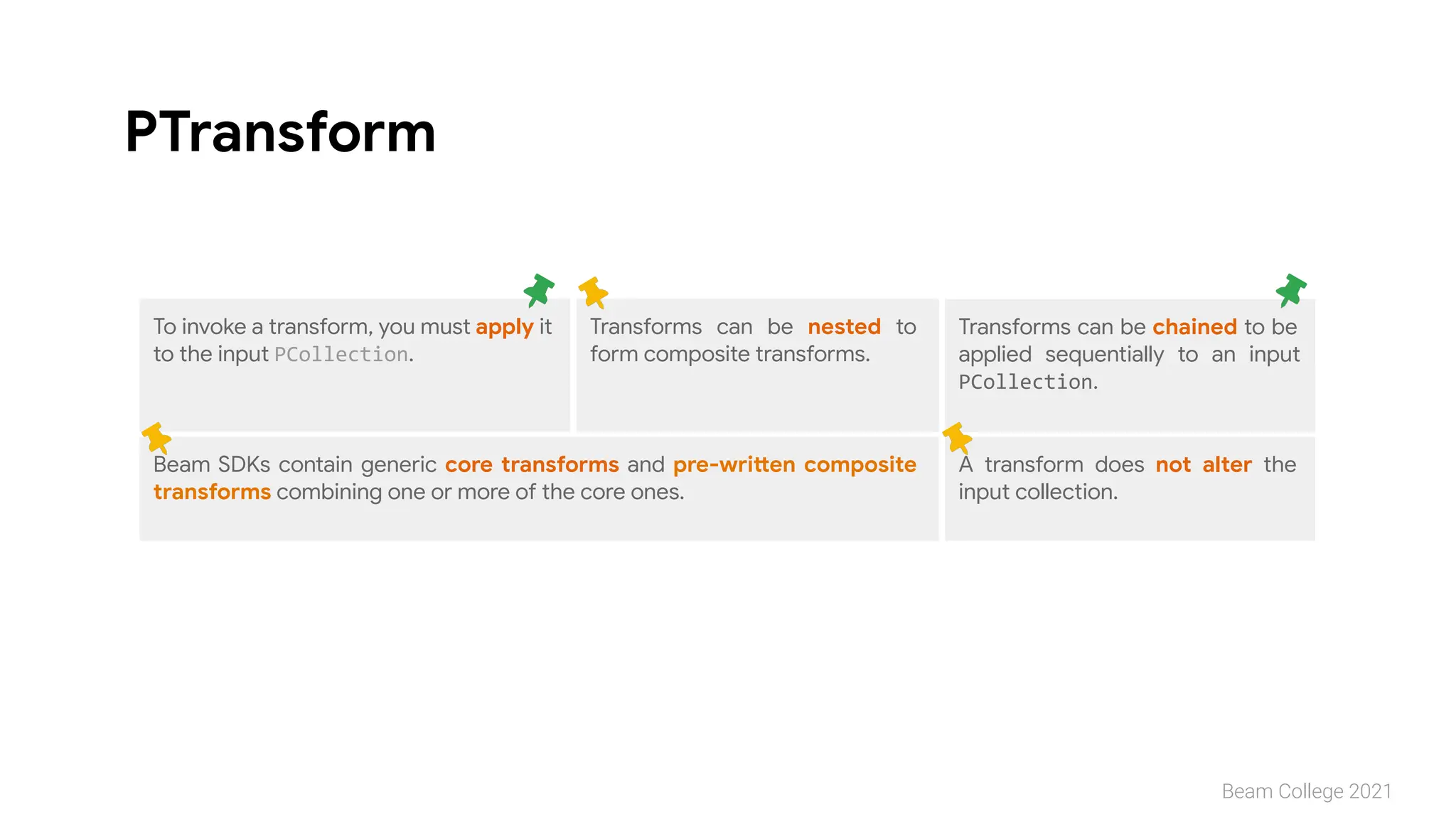 PTransform

To invoke a transform, you must apply it to the input PCollection.

Transforms can be nested to form composite transforms.

Transforms can be chained to be applied sequentially to an input PCollection.

Beam SDKs contain generic core transforms and pre-written composite transforms combining one or more of the core ones.

A transform does not alter the input collection.

Beam College 2021